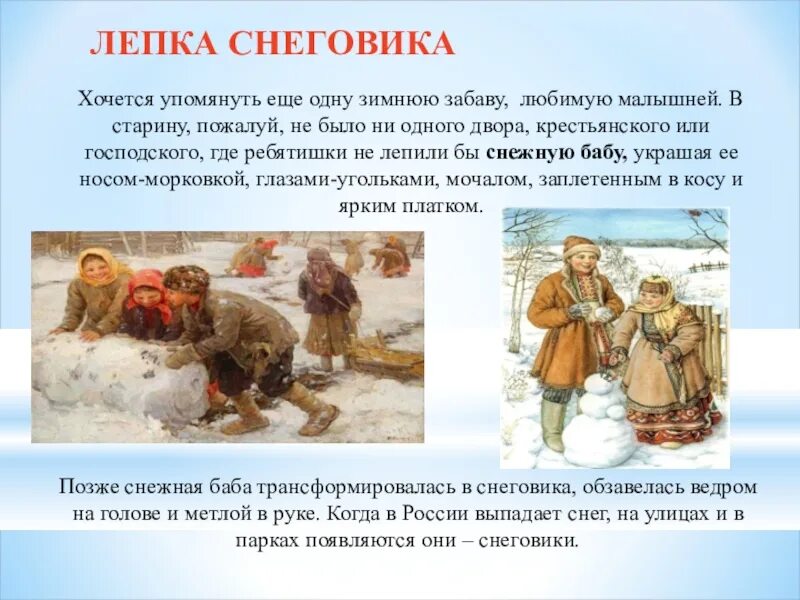 ЛЕПКА СНЕГОВИКА

Хочется упомянуть еще одну зимнюю забаву, любимую малышней. В старину, пожалуй, не было ни одного двора, крестьянского или господского, где ребятишки не лепили бы снежную бабу, украшая ее носом-морковкой, глазами-угольками, мочалом, заплетенным в косу и ярким платком.

Позже снежная баба трансформировалась в снеговика, обзавелась ведром на голове и метлой в руке. Когда в России выпадает снег, на улицах и в парках появляются они – снеговики.